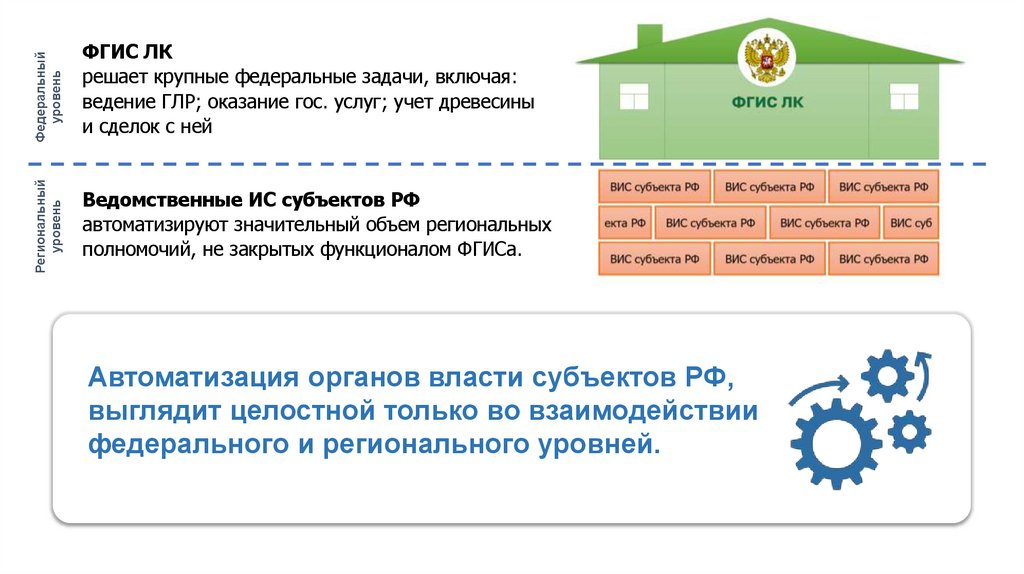 Федеральный уровень

ФГИС ЛК
решает крупные федеральные задачи, включая: ведение ГЛР; оказание гос. услуг; учет древесины и сделок с ней

ФГИС ЛК

Региональный уровень

Ведомственные ИС субъектов РФ
автоматизируют значительный объем региональных полномочий, не закрытых функционалом ФГИСа.

ВИС субъекта РФ
ВИС субъекта РФ
ВИС субъекта РФ
екта РФ
ВИС субъекта РФ
ВИС субъекта РФ
ВИС суб
ВИС субъекта РФ
ВИС субъекта РФ
ВИС субъекта РФ

Автоматизация органов власти субъектов РФ, выглядит целостной только во взаимодействии федерального и регионального уровней.